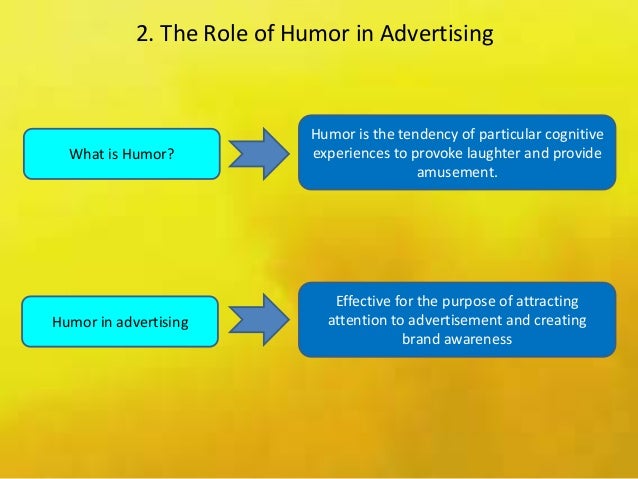 2. The Role of Humor in Advertising

What is Humor?

Humor is the tendency of particular cognitive experiences to provoke laughter and provide amusement.

Humor in advertising

Effective for the purpose of attracting attention to advertisement and creating brand awareness